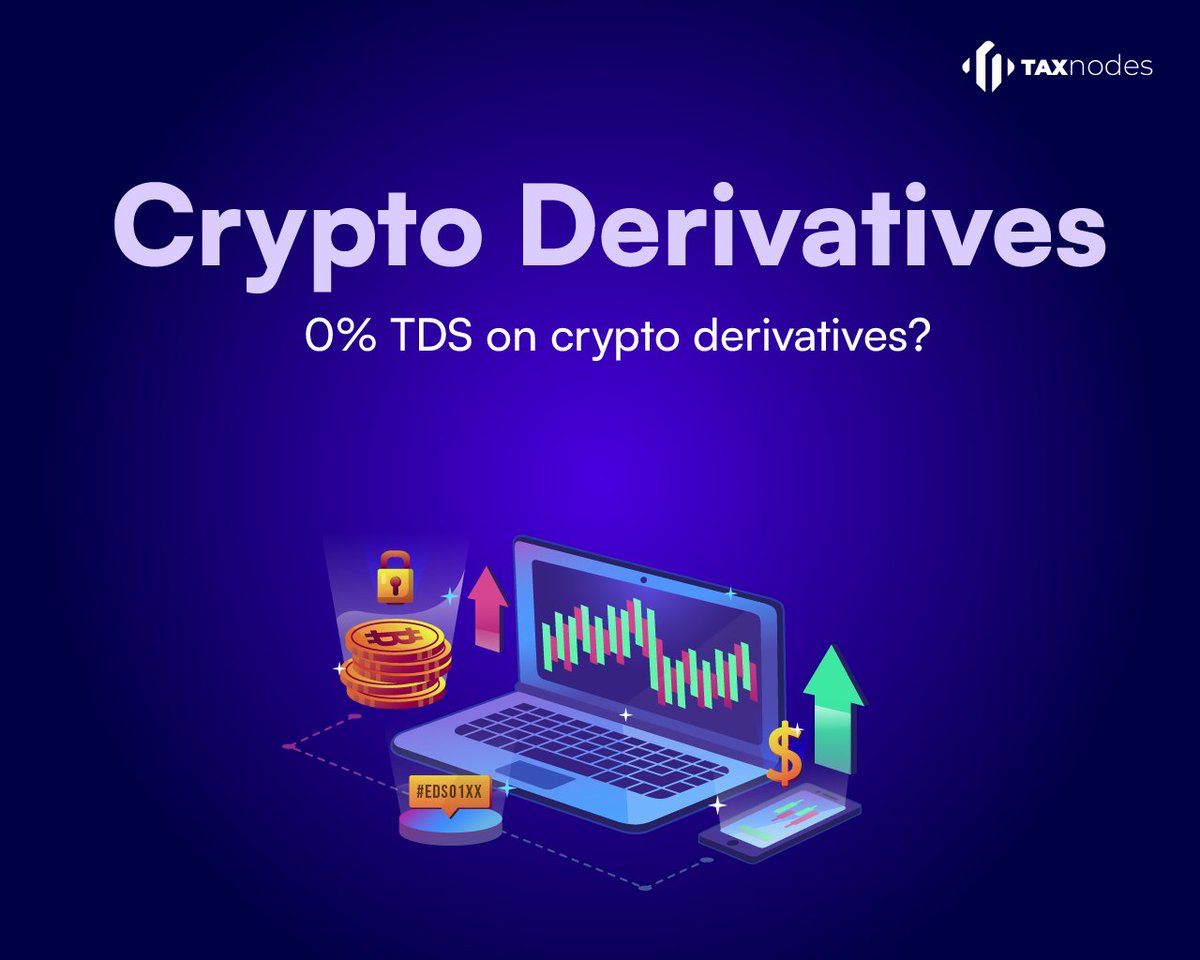 TAXnodes

Crypto Derivatives

0% TDS on crypto derivatives?

#EDS01XX

$